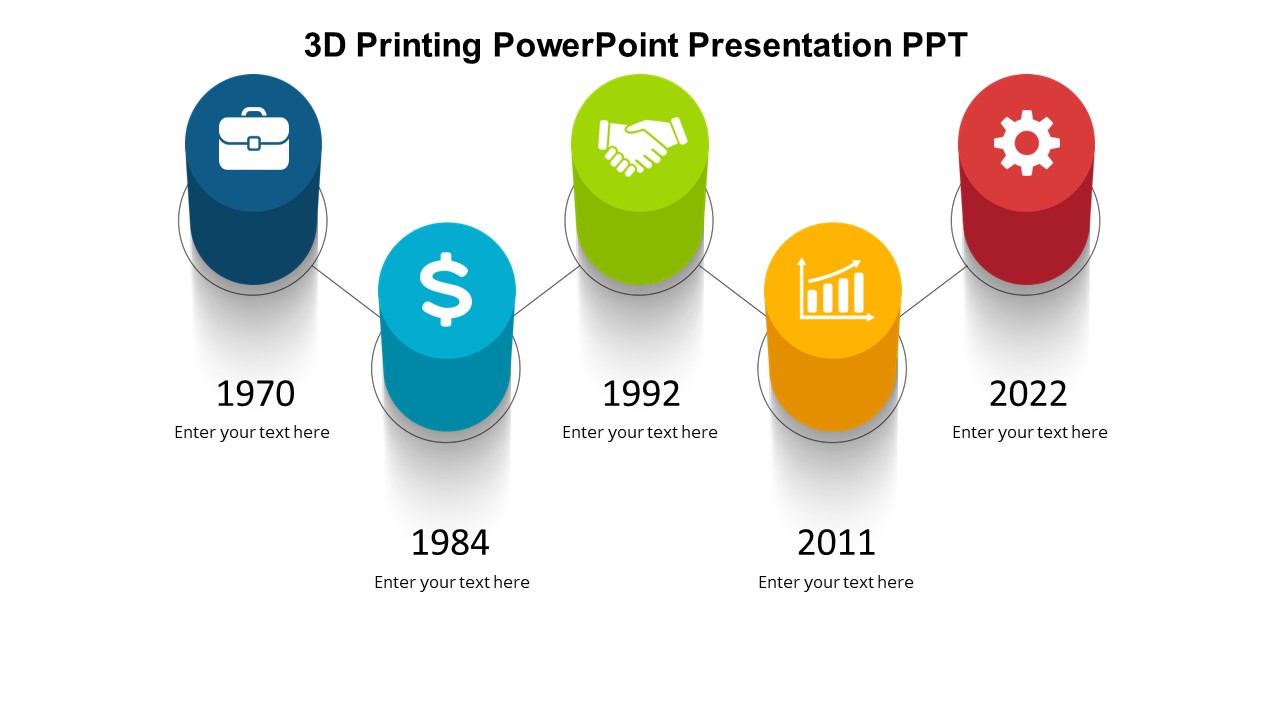 3D Printing PowerPoint Presentation PPT

1970
Enter your text here

1984
Enter your text here

1992
Enter your text here

2011
Enter your text here

2022
Enter your text here